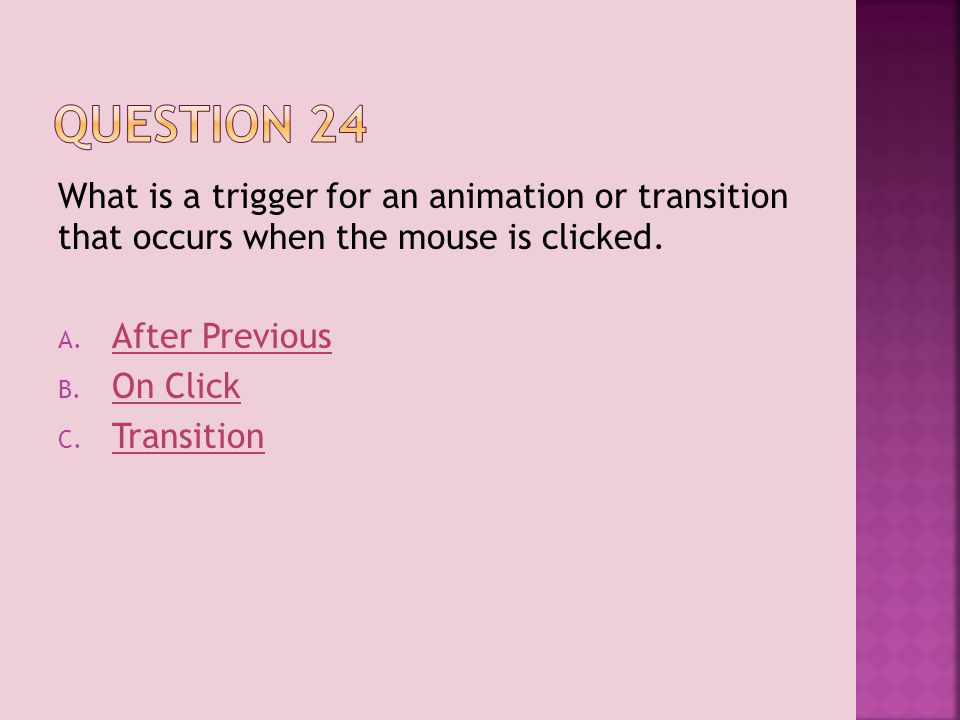 QUESTION 24

What is a trigger for an animation or transition that occurs when the mouse is clicked.

A. After Previous
B. On Click
C. Transition